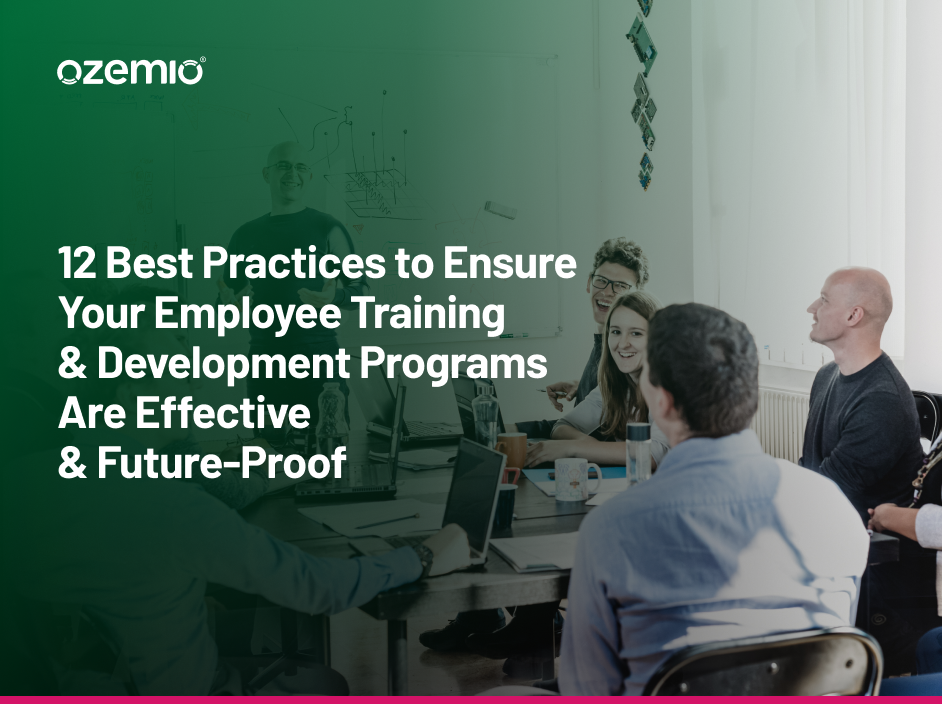 ozemio®

12 Best Practices to Ensure Your Employee Training & Development Programs Are Effective & Future-Proof